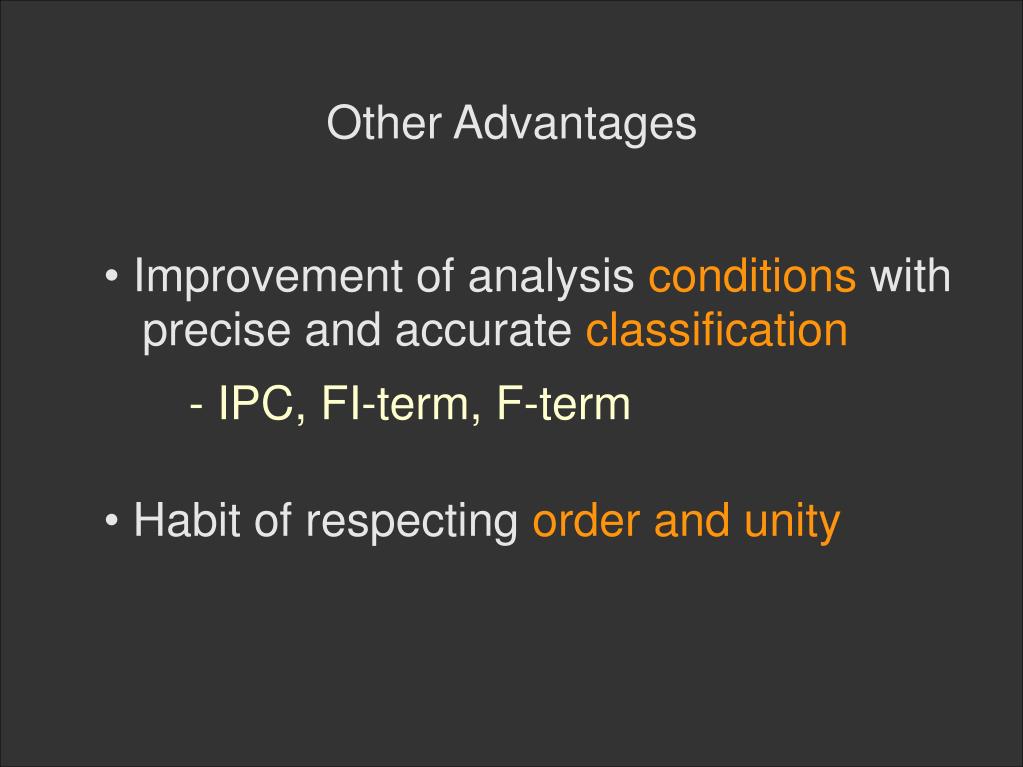 Other Advantages

• Improvement of analysis conditions with precise and accurate classification

- IPC, FI-term, F-term

• Habit of respecting order and unity